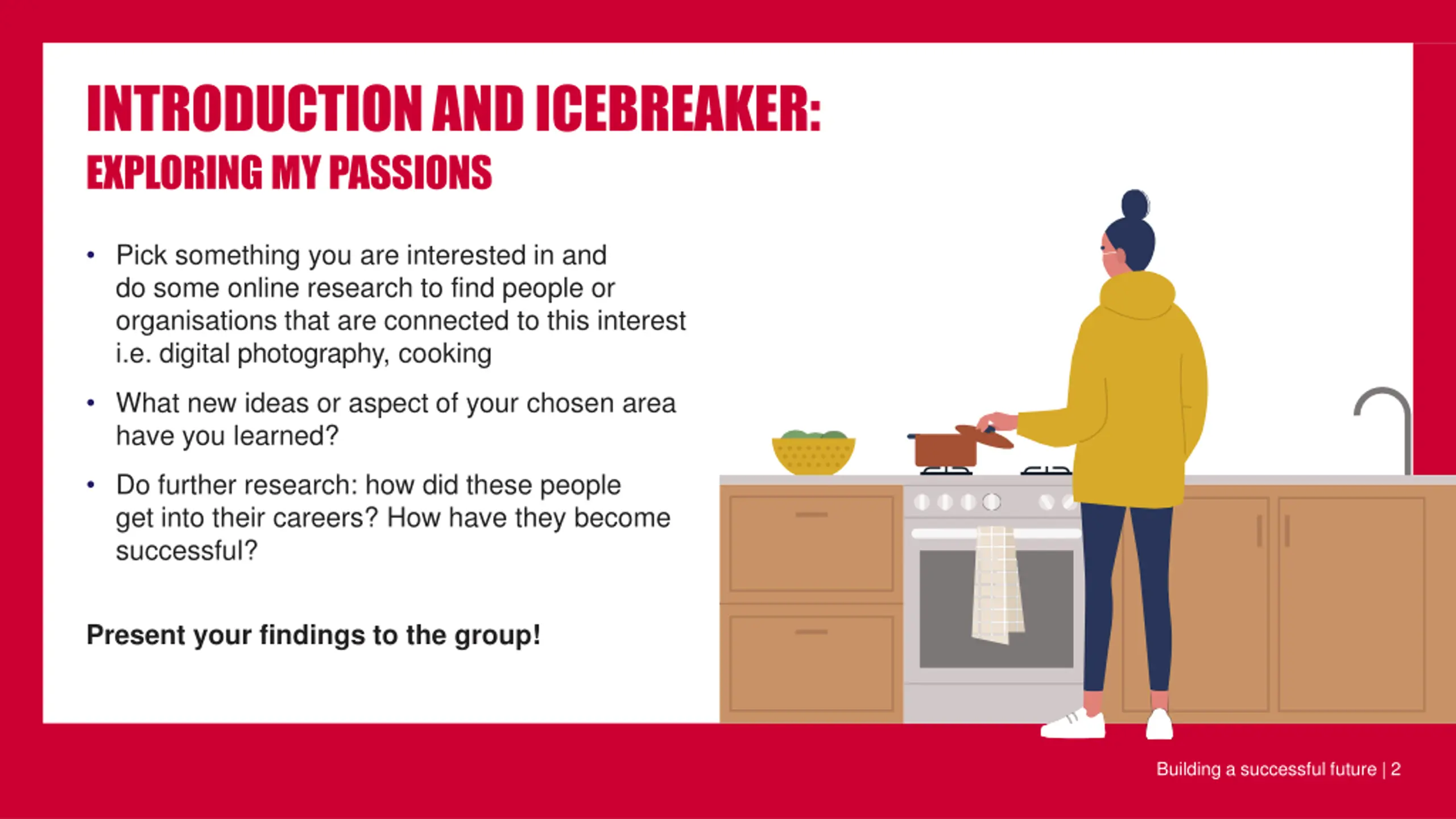 INTRODUCTION AND ICEBREAKER:
EXPLORING MY PASSIONS

• Pick something you are interested in and do some online research to find people or organisations that are connected to this interest i.e. digital photography, cooking

• What new ideas or aspect of your chosen area have you learned?

• Do further research: how did these people get into their careers? How have they become successful?

Present your findings to the group!

Building a successful future | 2